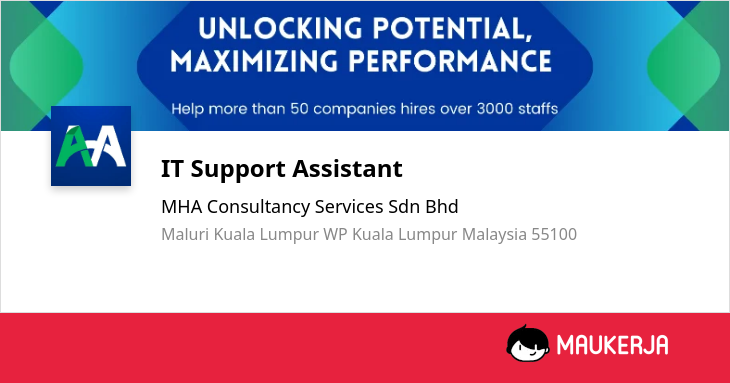 UNLOCKING POTENTIAL, MAXIMIZING PERFORMANCE

Help more than 50 companies hires over 3000 staffs

AA

IT Support Assistant

MHA Consultancy Services Sdn Bhd

Maluri Kuala Lumpur WP Kuala Lumpur Malaysia 55100

MAUKERJA